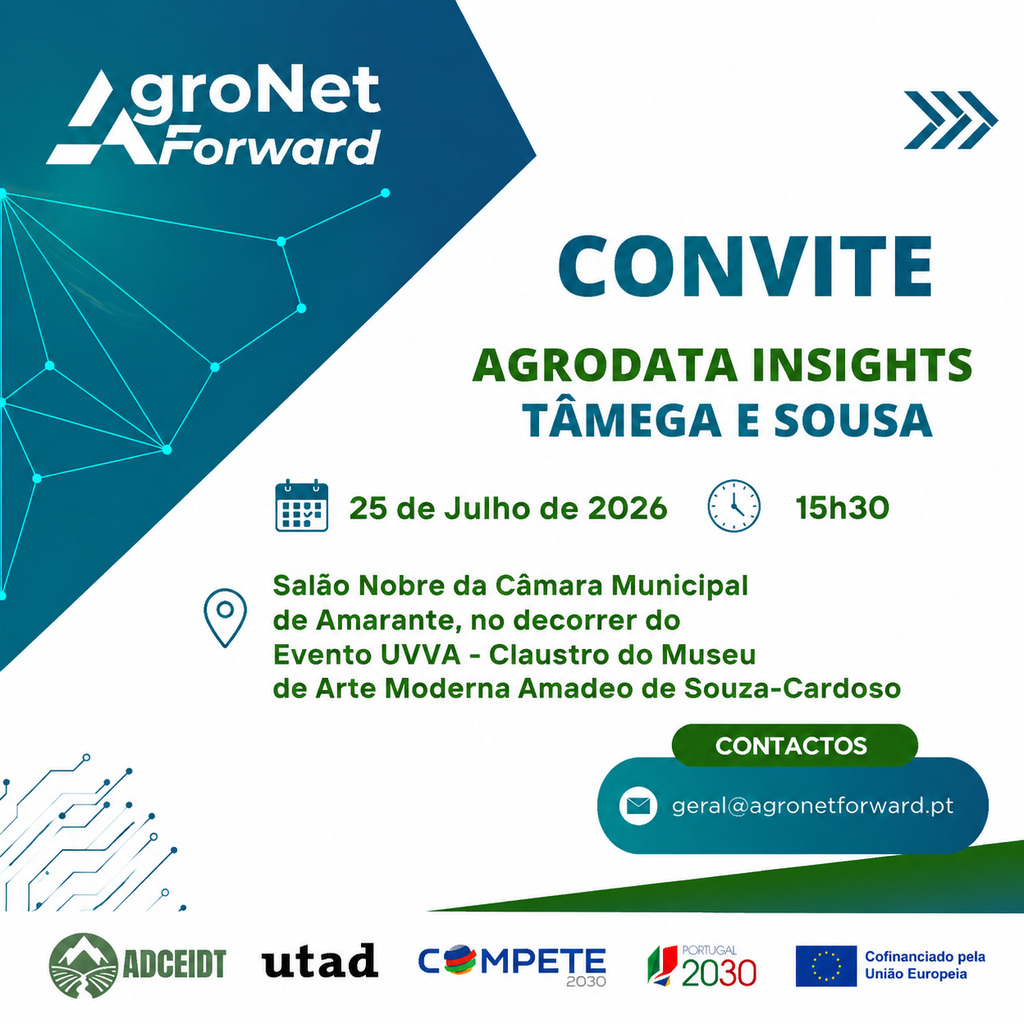 AgroNet Forward

CONVITE

AGRODATA INSIGHTS
TÂMEGA E SOUSA

25 de Julho de 2026 15h30

Salão Nobre da Câmara Municipal de Amarante, no decorrer do Evento UVVA - Claustro do Museu de Arte Moderna Amadeo de Souza-Cardoso

CONTACTOS

geral@agronetforward.pt

ADCEIDT utad COMPETE 2030 PORTUGAL 2030 Cofinanciado pela União Europeia